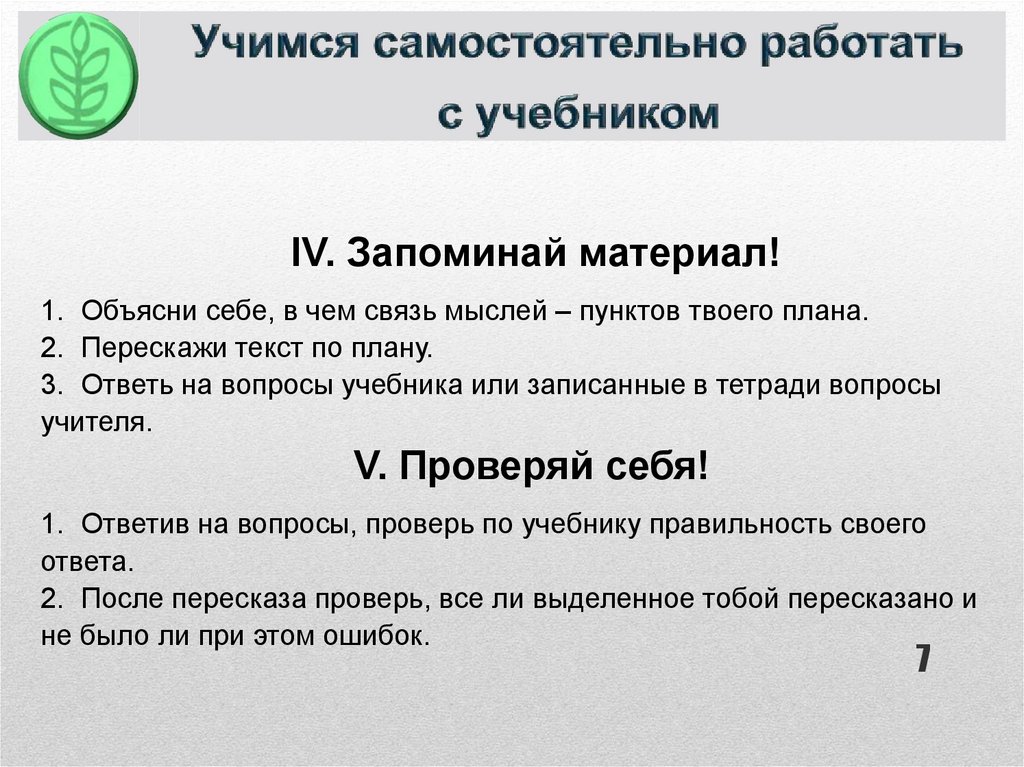 Учимся самостоятельно работать с учебником

IV. Запоминай материал!

1. Объясни себе, в чем связь мыслей – пунктов твоего плана.
2. Перескажи текст по плану.
3. Ответь на вопросы учебника или записанные в тетради вопросы учителя.

V. Проверяй себя!

1. Ответив на вопросы, проверь по учебнику правильность своего ответа.
2. После пересказа проверь, все ли выделенное тобой пересказано и не было ли при этом ошибок.

7